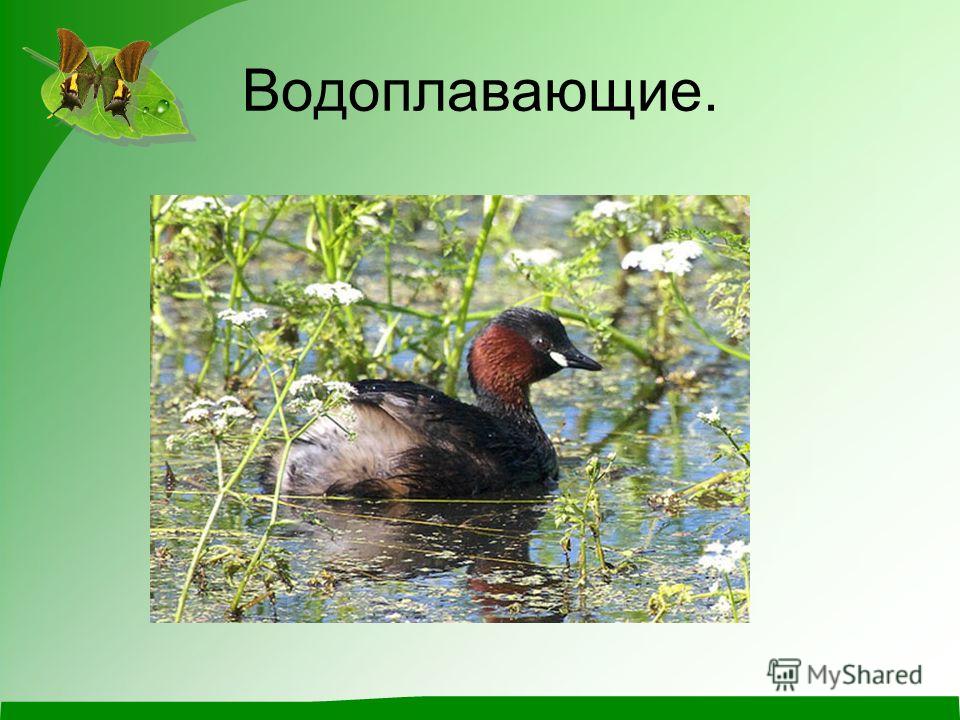 Водоплавающие.

MyShared